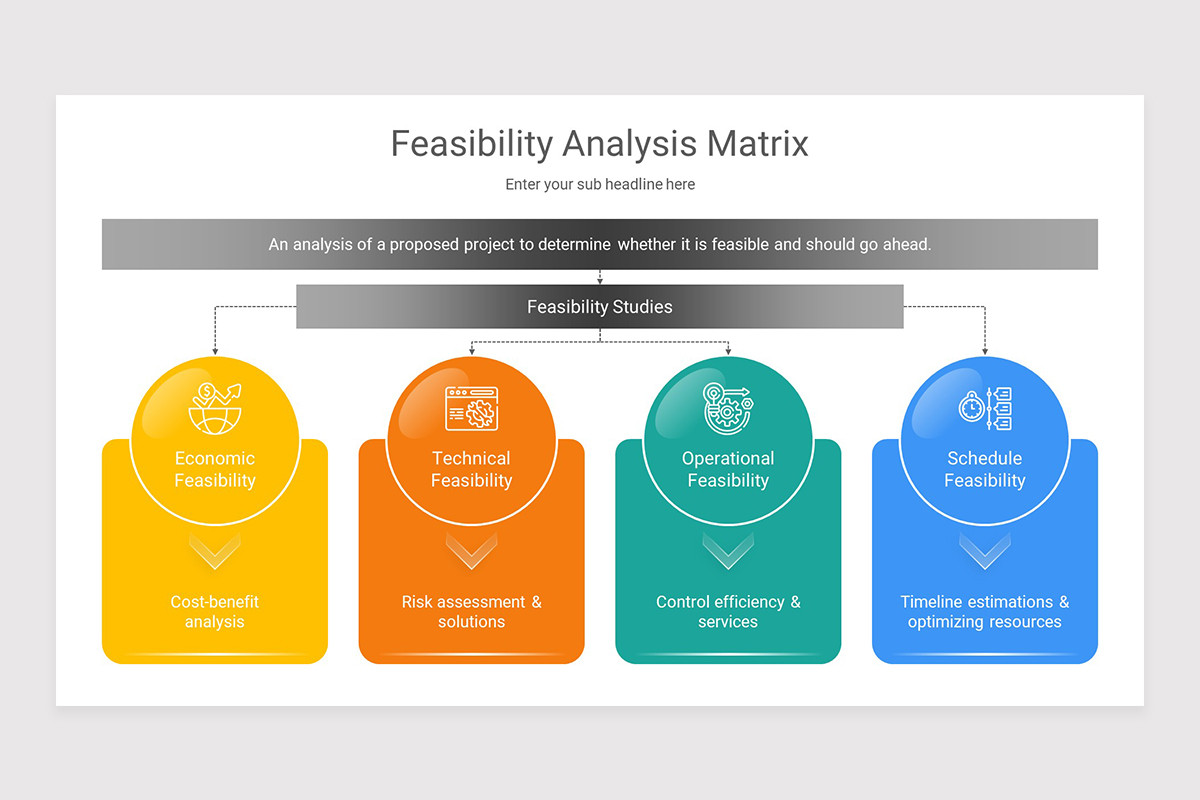 Feasibility Analysis Matrix

Enter your sub headline here

An analysis of a proposed project to determine whether it is feasible and should go ahead.

Feasibility Studies

Economic Feasibility

Cost-benefit analysis

Technical Feasibility

Risk assessment & solutions

Operational Feasibility

Control efficiency & services

Schedule Feasibility

Timeline estimations & optimizing resources